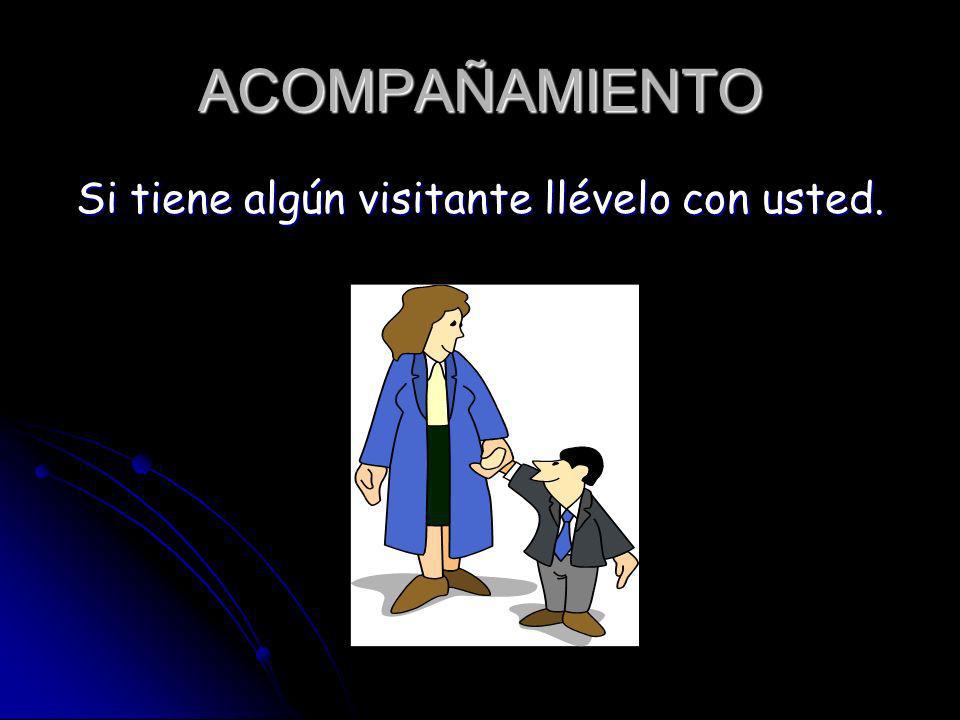 ACOMPAÑAMIENTO

Si tiene algún visitante llévelo con usted.